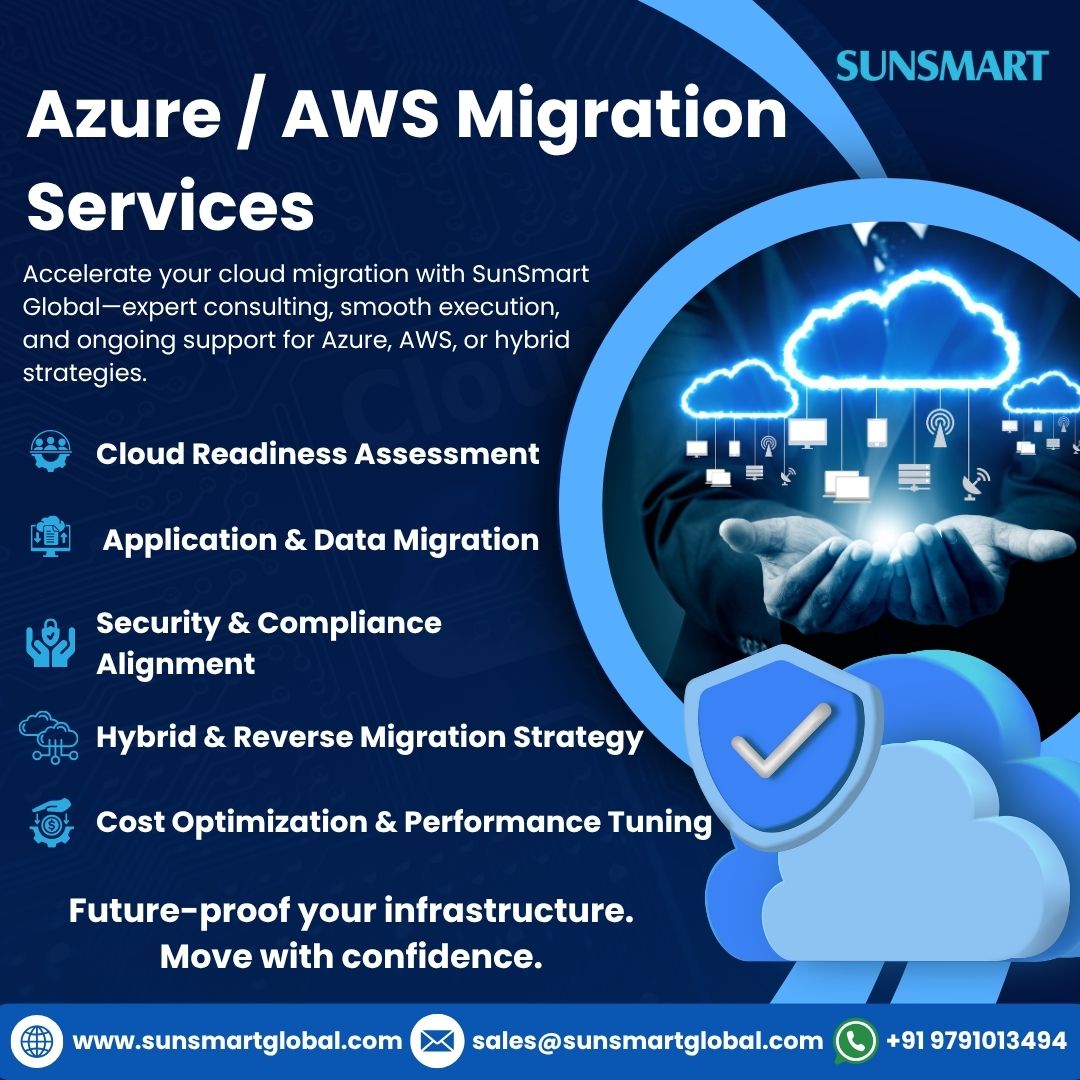 SUNSMART

Azure / AWS Migration Services

Accelerate your cloud migration with SunSmart Global—expert consulting, smooth execution, and ongoing support for Azure, AWS, or hybrid strategies.

Cloud Readiness Assessment

Application & Data Migration

Security & Compliance Alignment

Hybrid & Reverse Migration Strategy

Cost Optimization & Performance Tuning

Future-proof your infrastructure. Move with confidence.

www.sunsmartglobal.com sales@sunsmartglobal.com +91 9791013494